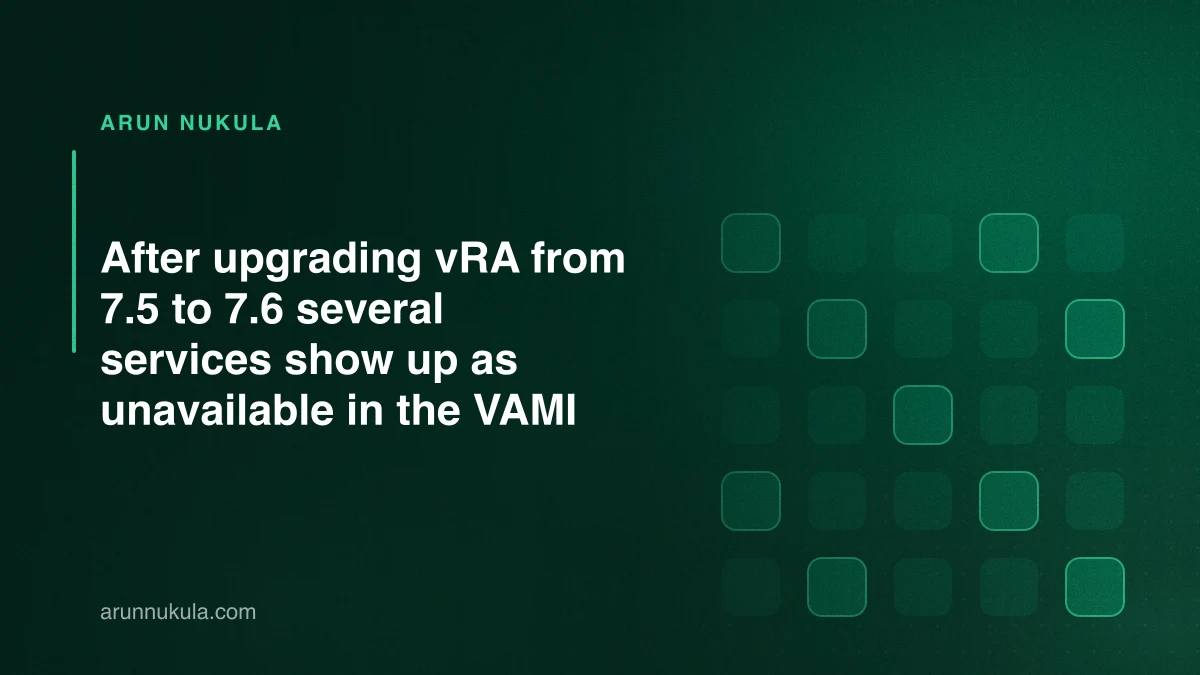 ARUN NUKULA

After upgrading vRA from 7.5 to 7.6 several services show up as unavailable in the VAMI

arunnukula.com